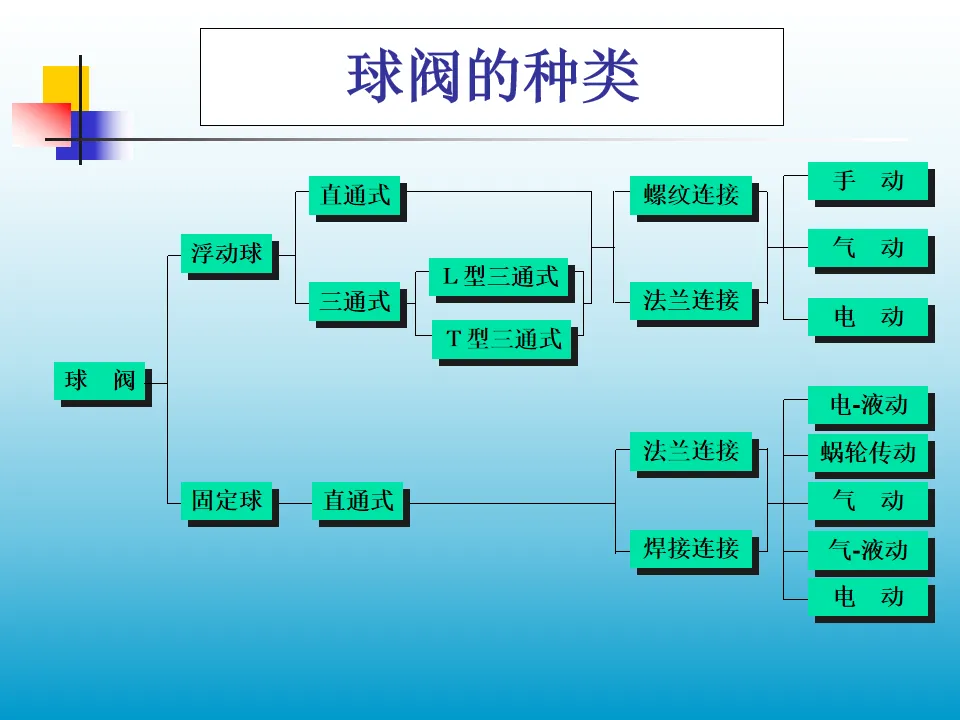 球阀的种类

球　阀

浮动球

直通式

三通式

L 型三通式

T 型三通式

螺纹连接

法兰连接

手　动

气　动

电　动

固定球

直通式

法兰连接

焊接连接

电-液动

蜗轮传动

气　动

气-液动

电　动